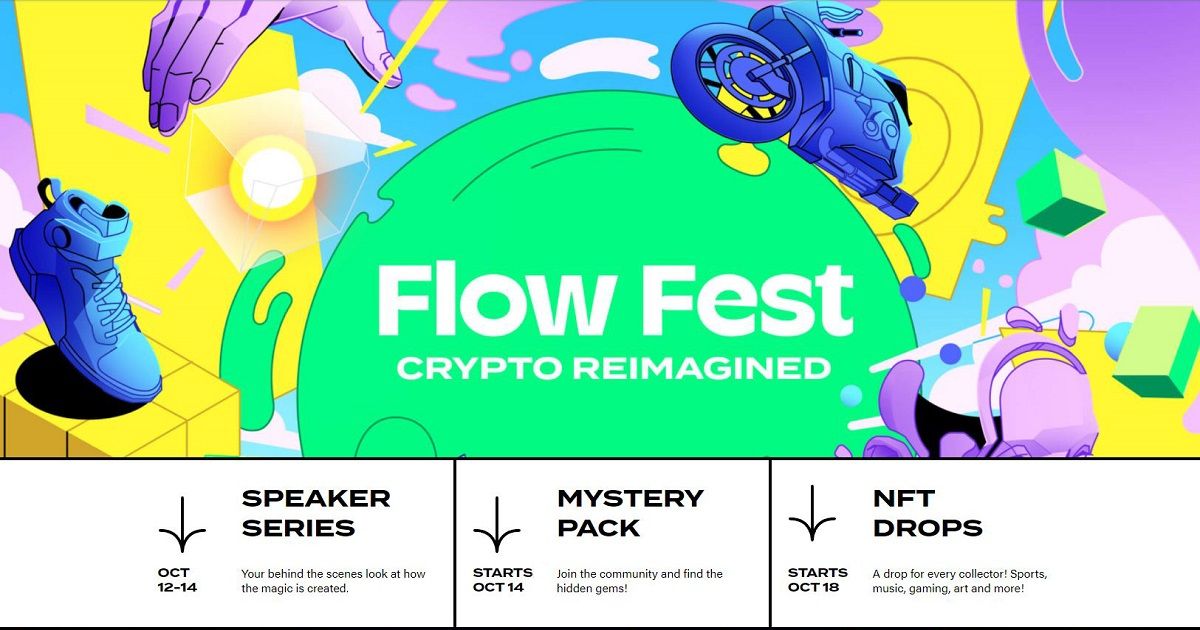 Flow Fest
CRYPTO REIMAGINED

SPEAKER SERIES

OCT 12–14

Your behind the scenes look at how the magic is created.

MYSTERY PACK

STARTS OCT 14

Join the community and find the hidden gems!

NFT DROPS

STARTS OCT 18

A drop for every collector! Sports, music, gaming, art and more!